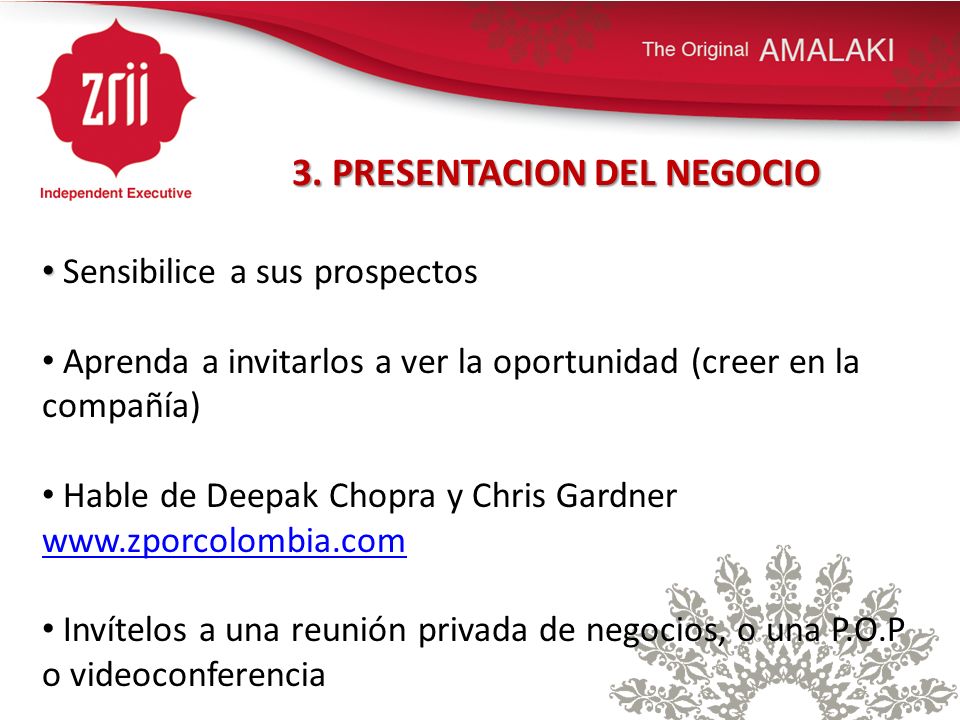 zrii
Independent Executive

The Original AMALAKI

3. PRESENTACION DEL NEGOCIO

• Sensibilice a sus prospectos

• Aprenda a invitarlos a ver la oportunidad (creer en la compañía)

• Hable de Deepak Chopra y Chris Gardner www.zporcolombia.com

• Invítelos a una reunión privada de negocios, o una P.O.P o videoconferencia